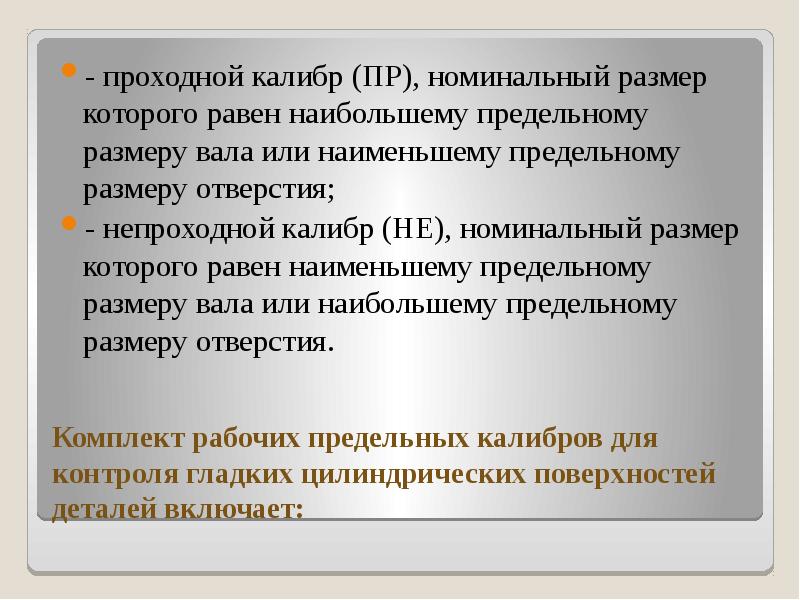 - проходной калибр (ПР), номинальный размер которого равен наибольшему предельному размеру вала или наименьшему предельному размеру отверстия;

- непроходной калибр (НЕ), номинальный размер которого равен наименьшему предельному размеру вала или наибольшему предельному размеру отверстия.

Комплект рабочих предельных калибров для контроля гладких цилиндрических поверхностей деталей включает: